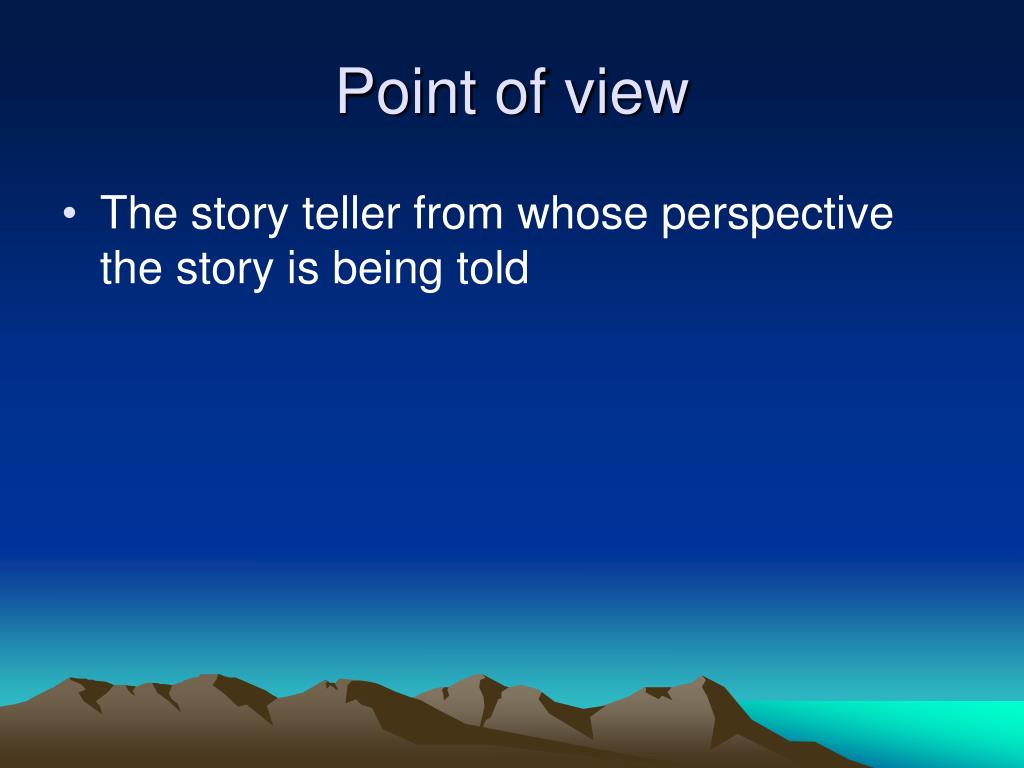 Point of view

• The story teller from whose perspective the story is being told